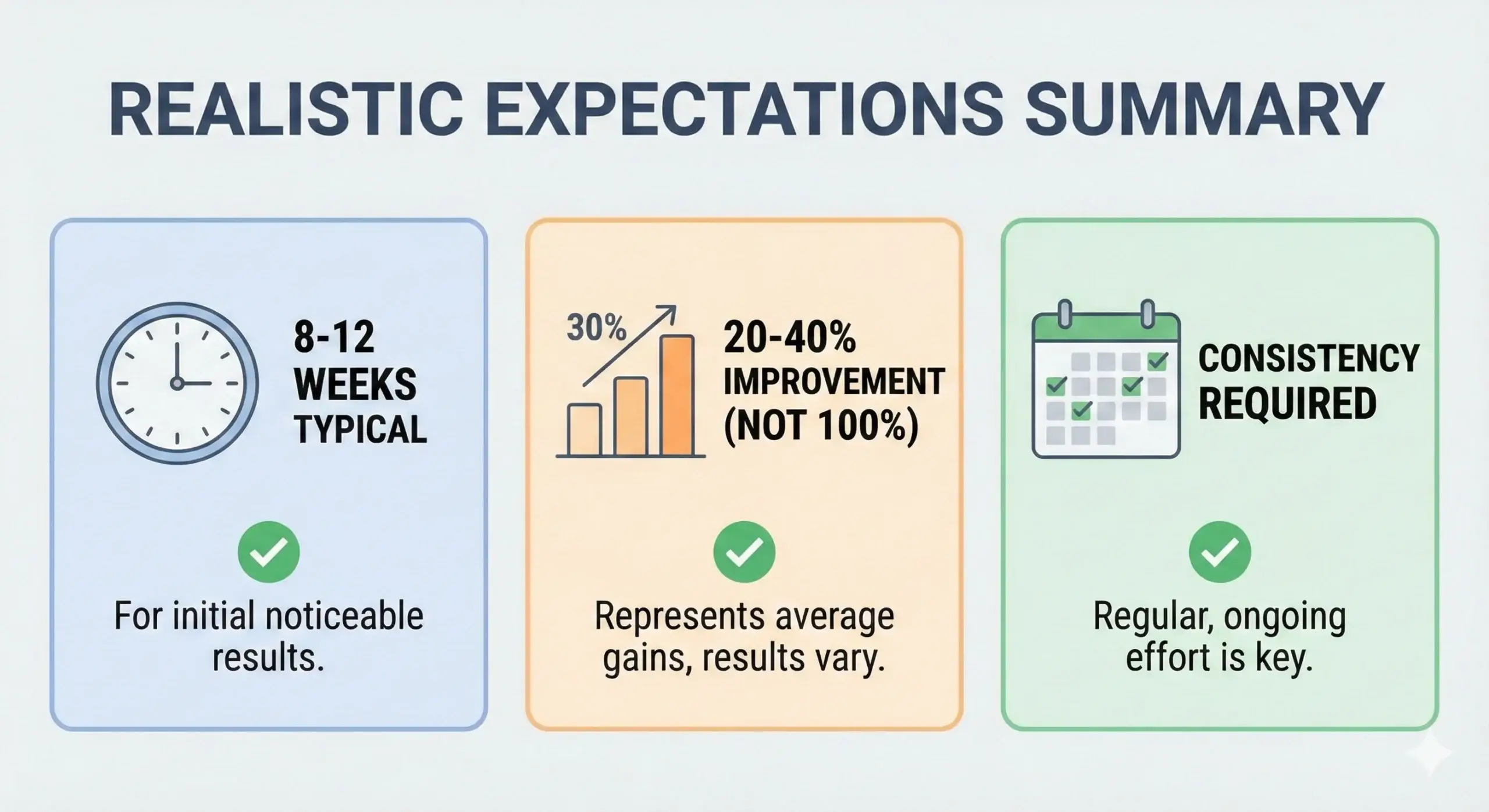 REALISTIC EXPECTATIONS SUMMARY

8-12 WEEKS TYPICAL

For initial noticeable results.

30%

20-40% IMPROVEMENT (NOT 100%)

Represents average gains, results vary.

CONSISTENCY REQUIRED

Regular, ongoing effort is key.